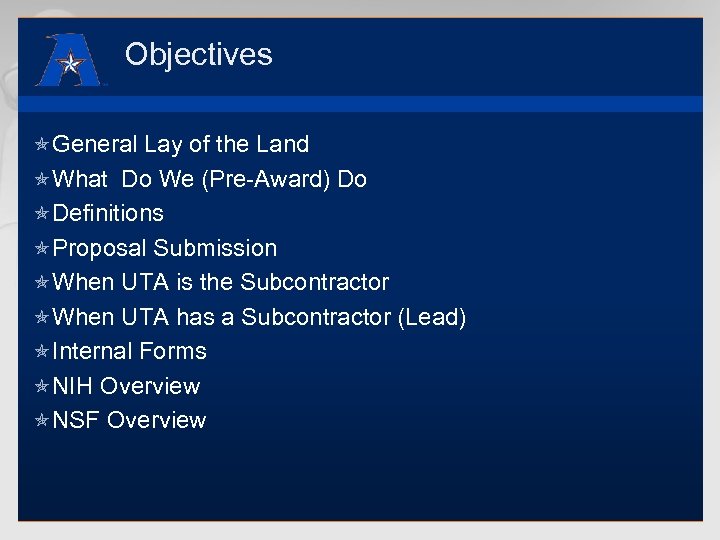 Objectives

General Lay of the Land
What Do We (Pre-Award) Do
Definitions
Proposal Submission
When UTA is the Subcontractor
When UTA has a Subcontractor (Lead)
Internal Forms
NIH Overview
NSF Overview